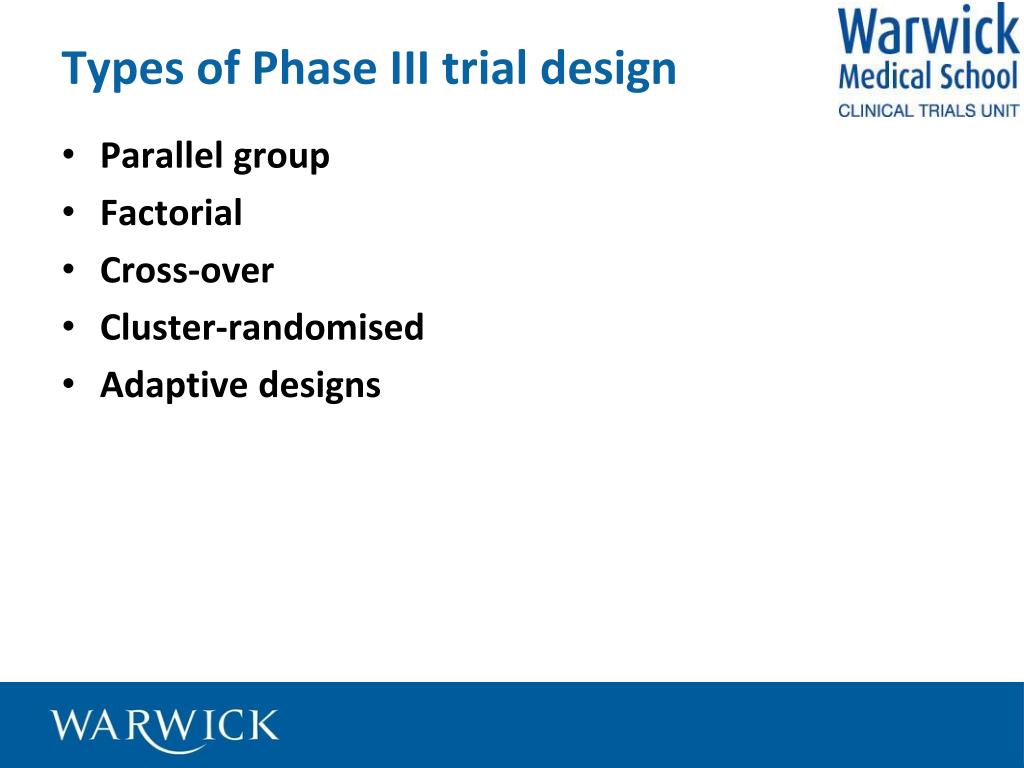 Types of Phase III trial design

Warwick
Medical School
CLINICAL TRIALS UNIT

• Parallel group
• Factorial
• Cross-over
• Cluster-randomised
• Adaptive designs

WARWICK